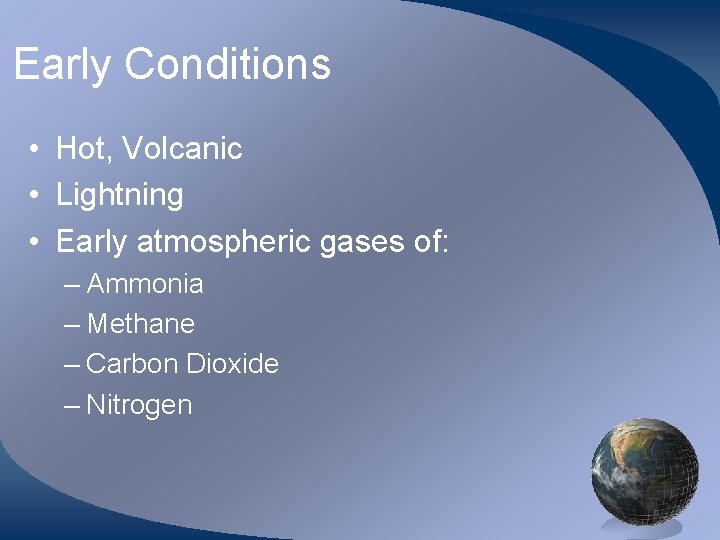 Early Conditions

• Hot, Volcanic
• Lightning
• Early atmospheric gases of:
– Ammonia
– Methane
– Carbon Dioxide
– Nitrogen